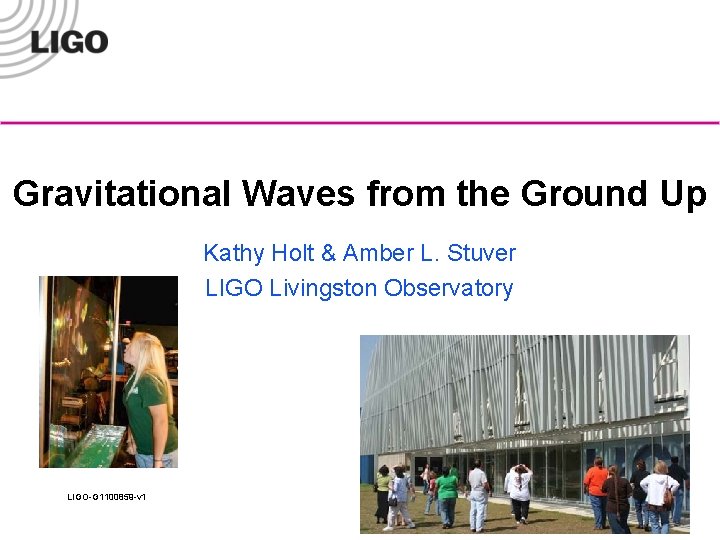 LIGO

Gravitational Waves from the Ground Up

Kathy Holt & Amber L. Stuver
LIGO Livingston Observatory

LIGO-G1100859-v1